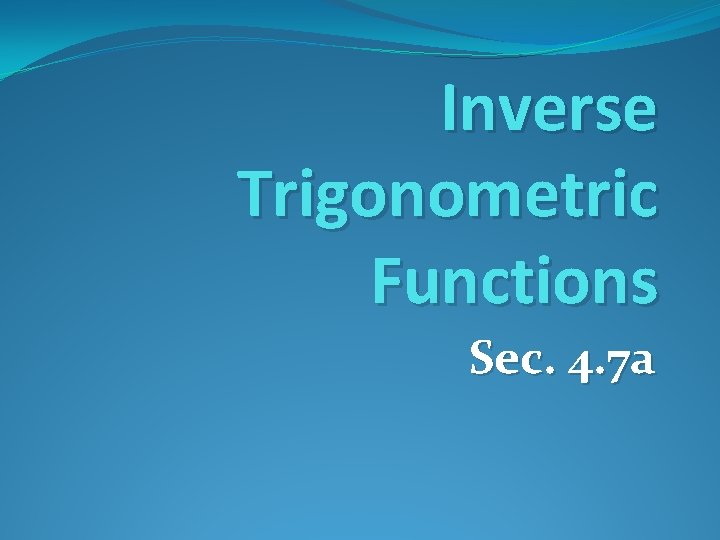 Inverse Trigonometric Functions

Sec. 4.7a